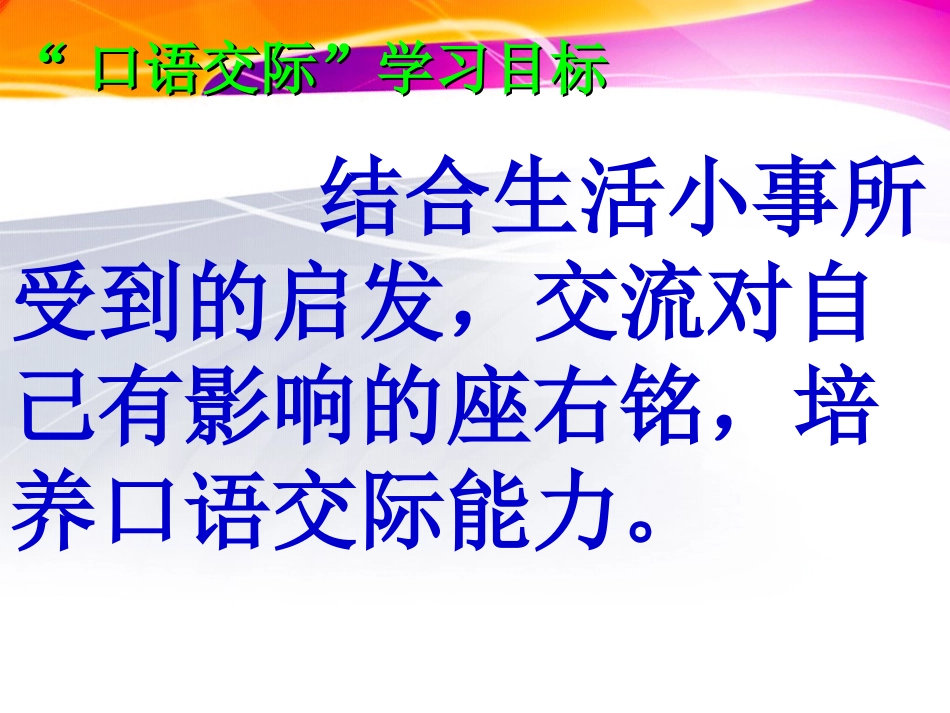 “口语交际”学习目标

结合生活小事所受到的启发，交流对自己有影响的座右铭，培养口语交际能力。